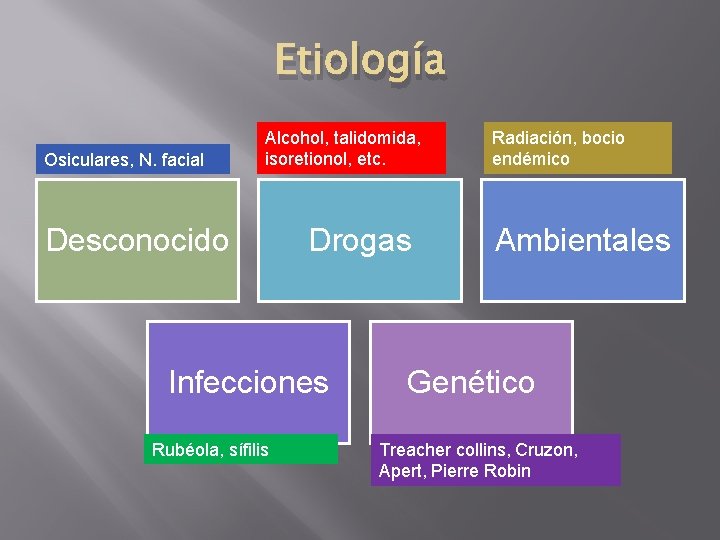 Etiología

Osiculares, N. facial

Desconocido

Alcohol, talidomida, isoretionol, etc.

Drogas

Radiación, bocio endémico

Ambientales

Infecciones

Rubéola, sífilis

Genético

Treacher collins, Cruzon, Apert, Pierre Robin